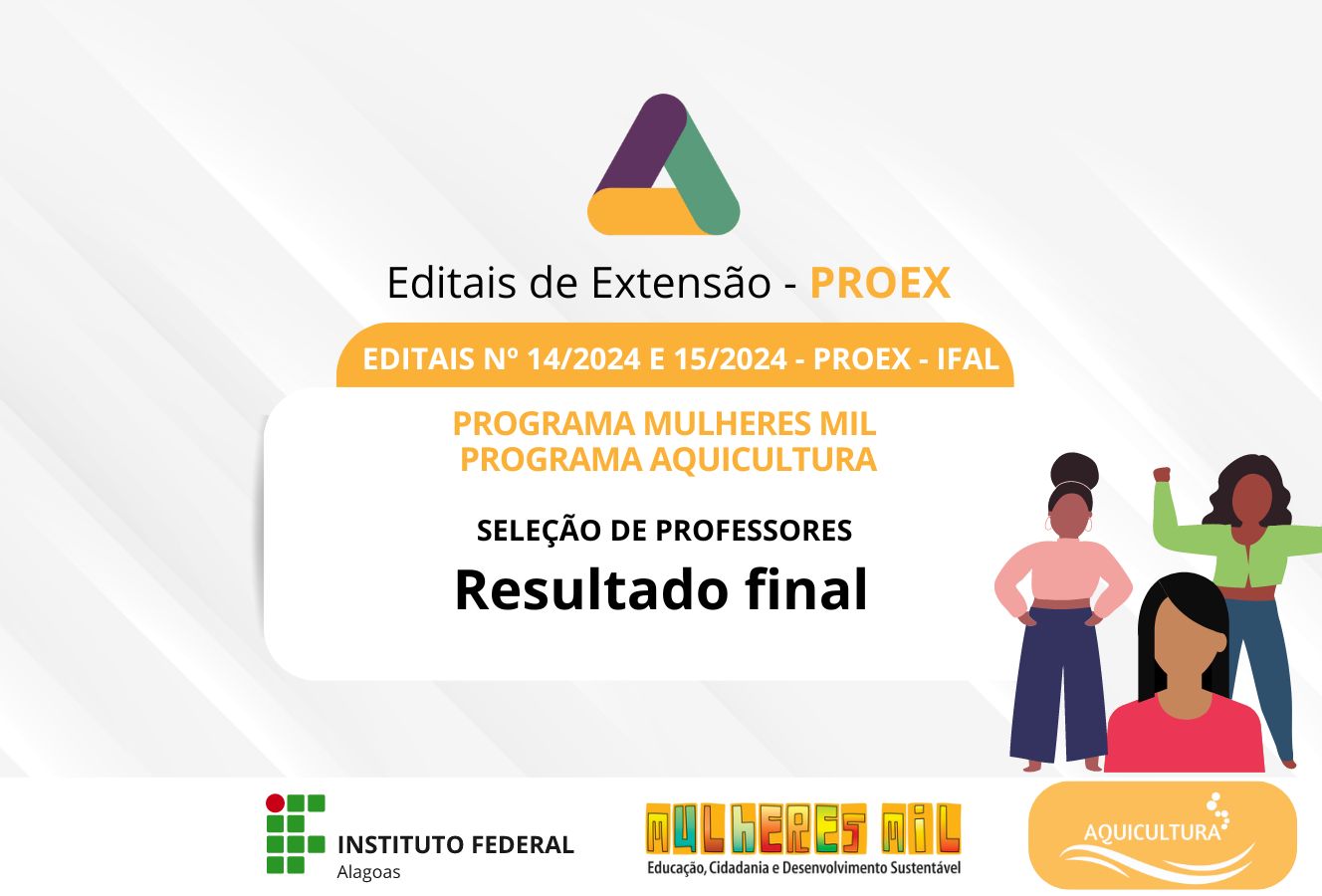 Editais de Extensão - PROEX

EDITAIS Nº 14/2024 E 15/2024 - PROEX - IFAL

PROGRAMA MULHERES MIL
PROGRAMA AQUICULTURA

SELEÇÃO DE PROFESSORES

Resultado final

INSTITUTO FEDERAL
Alagoas

MULHERES MIL
Educação, Cidadania e Desenvolvimento Sustentável

AQUICULTURA